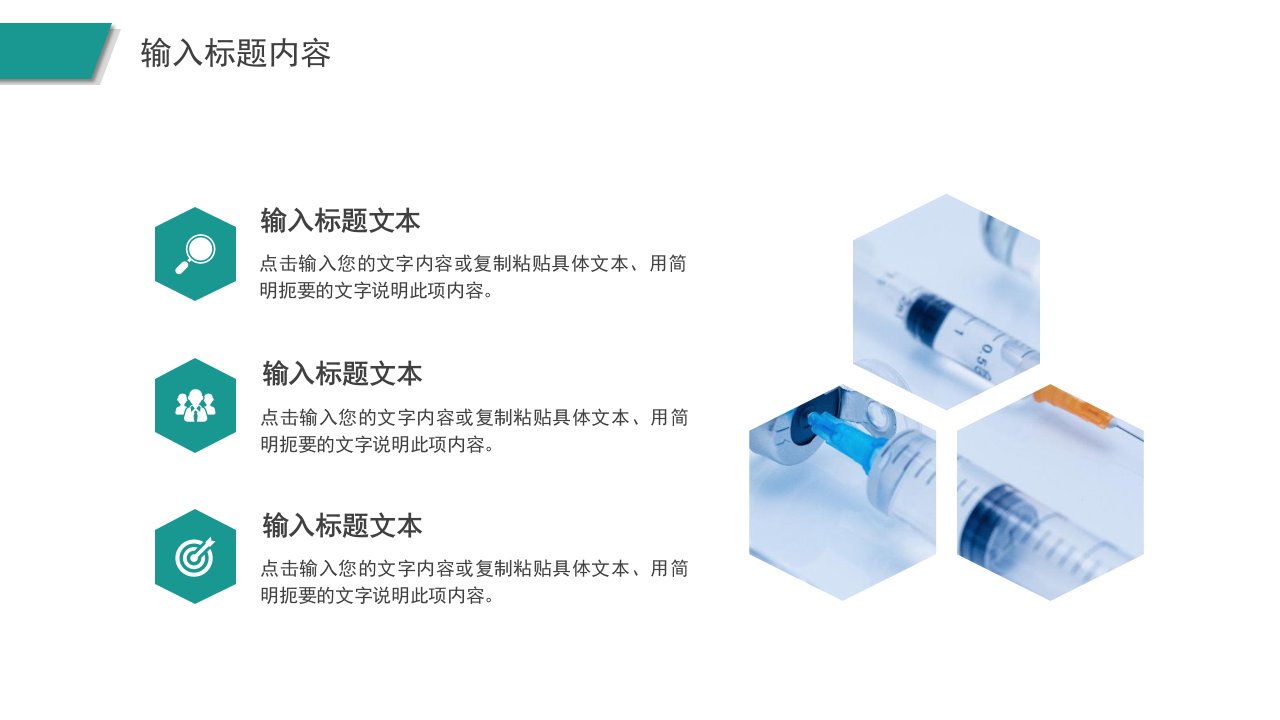 输入标题内容

输入标题文本

点击输入您的文字内容或复制粘贴具体文本、用简明扼要的文字说明此项内容。

输入标题文本

点击输入您的文字内容或复制粘贴具体文本、用简明扼要的文字说明此项内容。

输入标题文本

点击输入您的文字内容或复制粘贴具体文本、用简明扼要的文字说明此项内容。